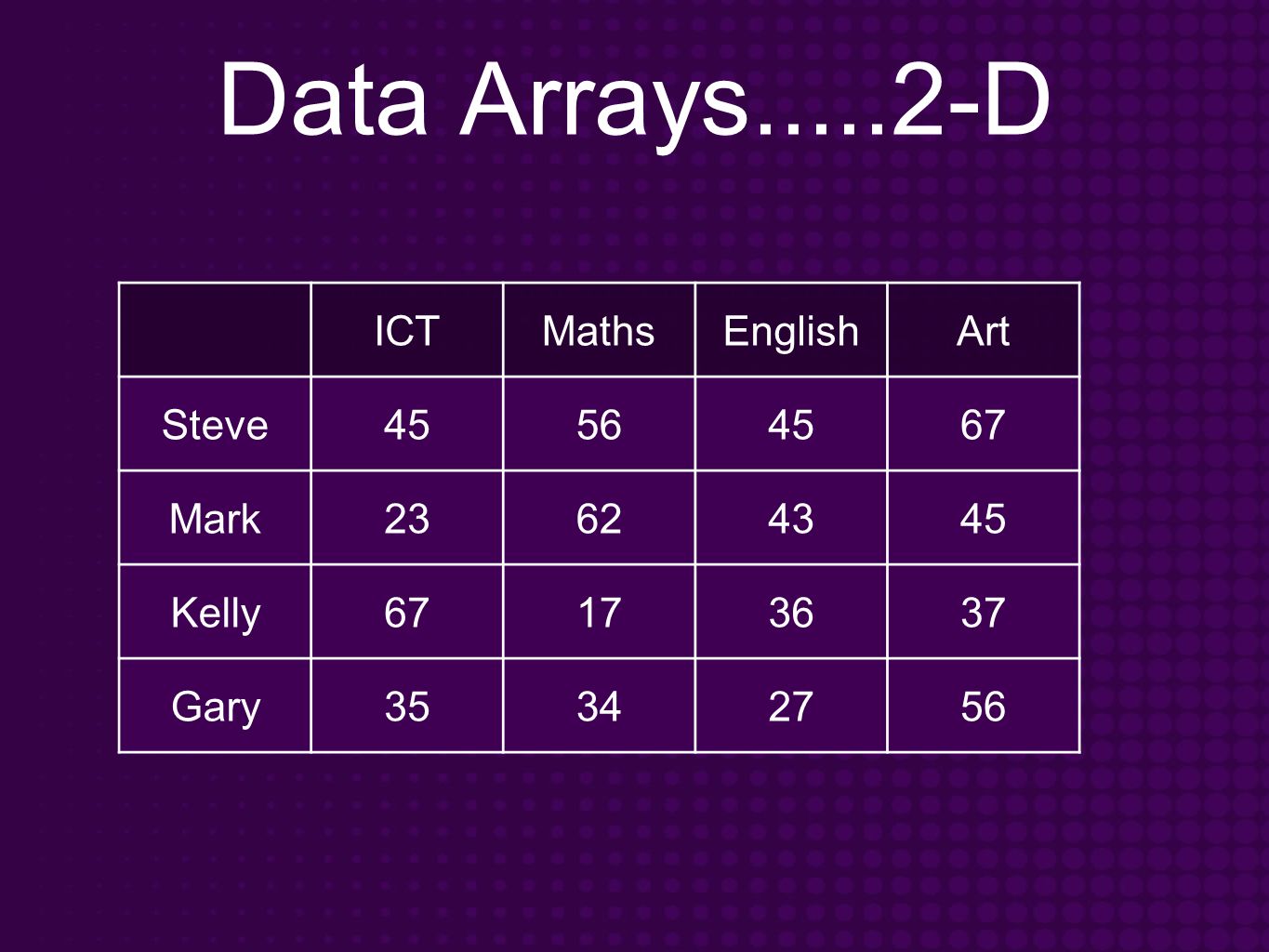 Data Arrays.....2-D

| | ICT | Maths | English | Art |
|---|---|---|---|---|
| Steve | 45 | 56 | 45 | 67 |
| Mark | 23 | 62 | 43 | 45 |
| Kelly | 67 | 17 | 36 | 37 |
| Gary | 35 | 34 | 27 | 56 |